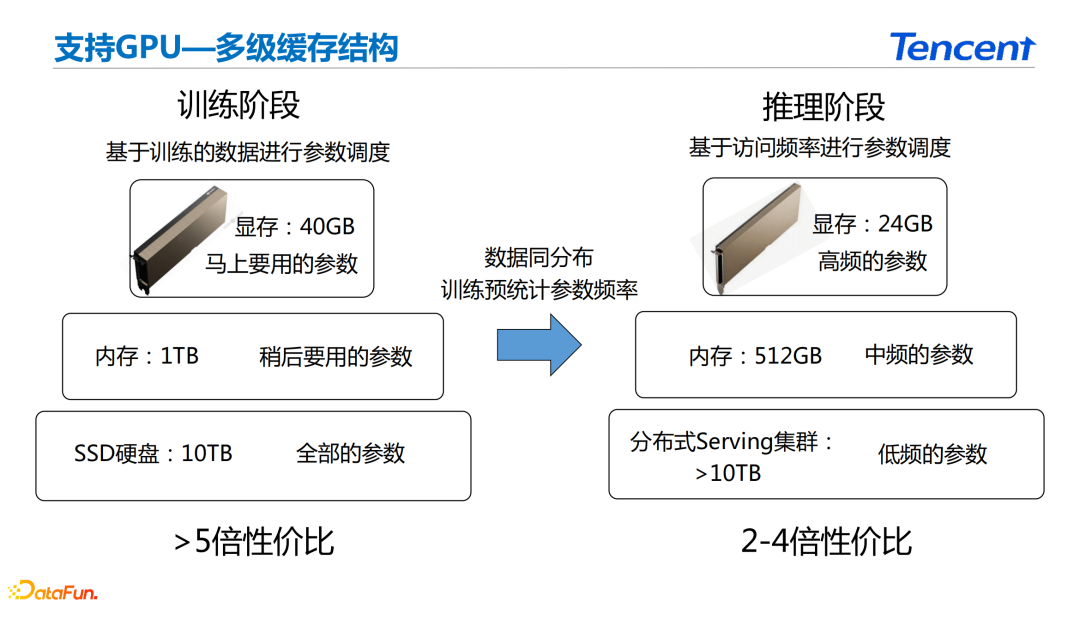 支持GPU—多级缓存结构

Tencent

训练阶段

基于训练的数据进行参数调度

显存：40GB
马上要用的参数

内存：1TB　　稍后要用的参数

SSD硬盘：10TB　　全部的参数

>5倍性价比

数据同分布
训练预统计参数频率

推理阶段

基于访问频率进行参数调度

显存：24GB
高频的参数

内存：512GB　　中频的参数

分布式Serving集群：
>10TB　　低频的参数

2-4倍性价比

DataFun.